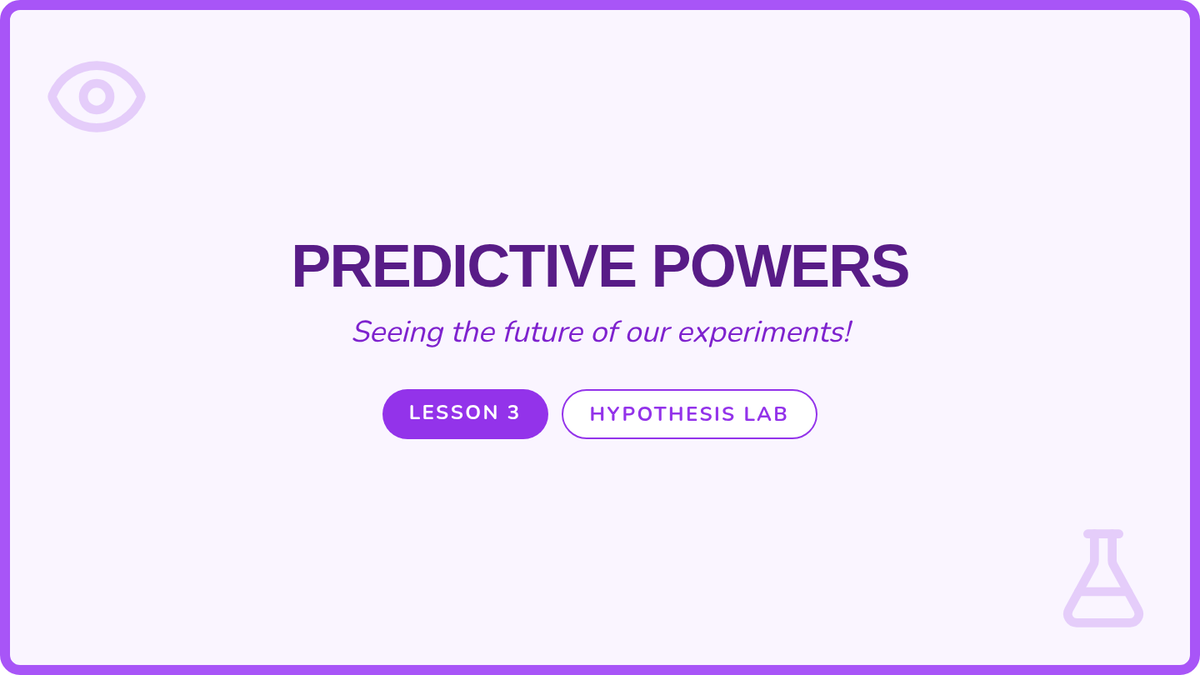 PREDICTIVE POWERS

Seeing the future of our experiments!

LESSON 3

HYPOTHESIS LAB